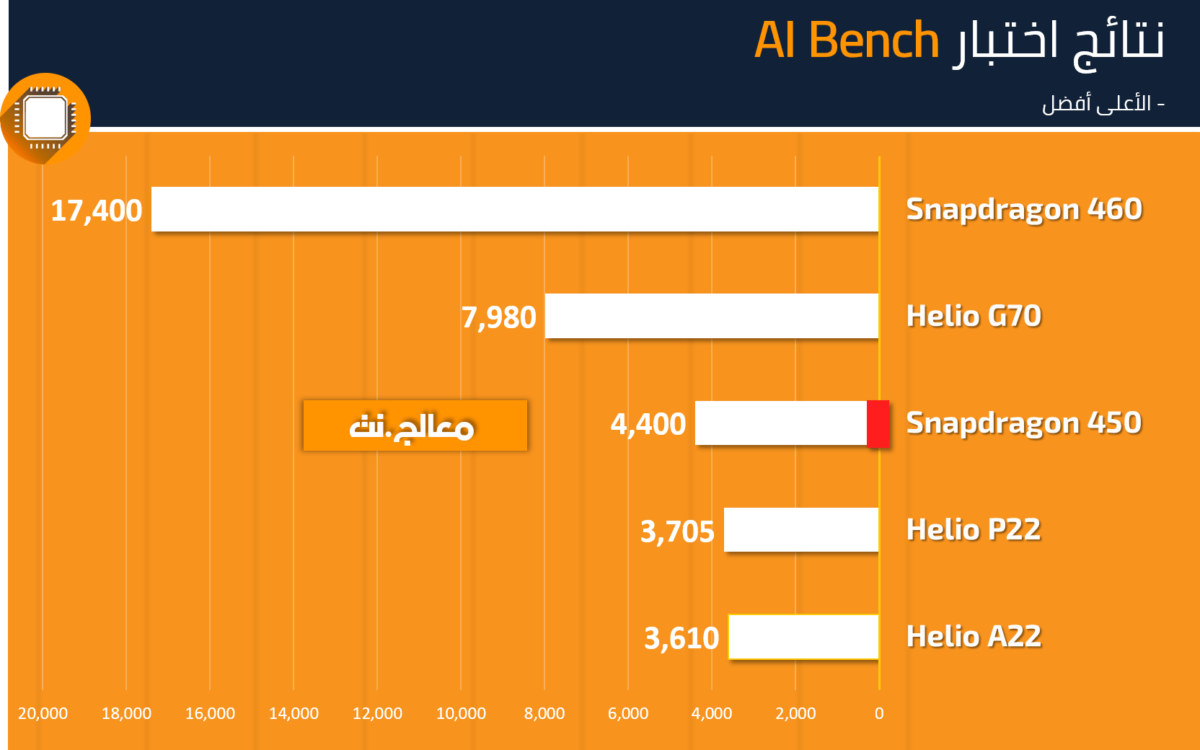 نتائج اختبار AI Bench

- الأعلى أفضل

Snapdragon 460 17,400

Helio G70 7,980

Snapdragon 450 4,400

معالج.نت

Helio P22 3,705

Helio A22 3,610

20,000 18,000 16,000 14,000 12,000 10,000 8,000 6,000 4,000 2,000 0